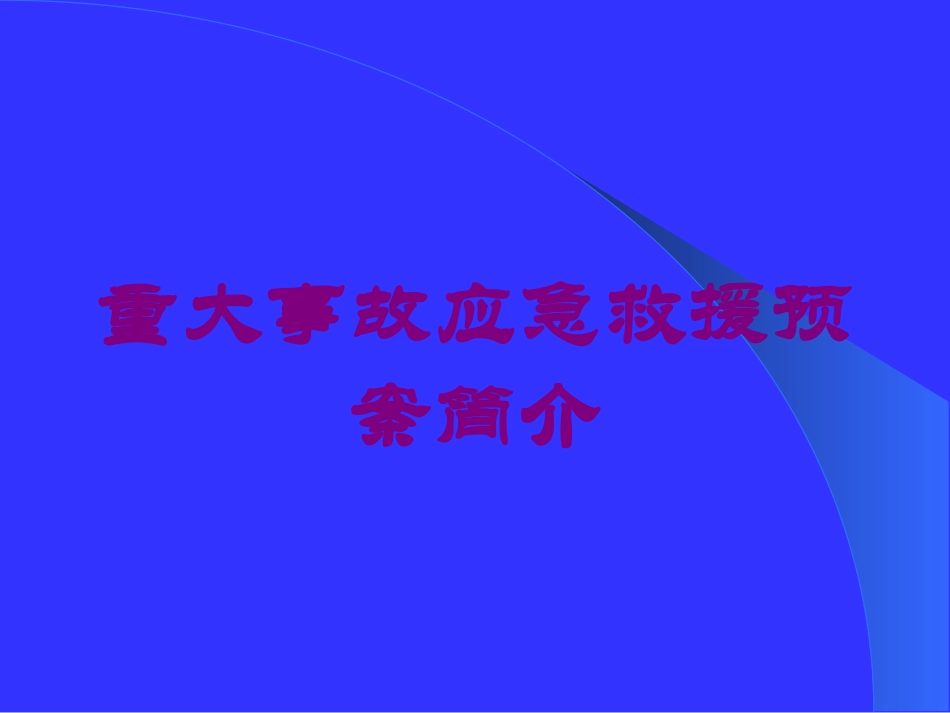 重大事故应急救援预案简介